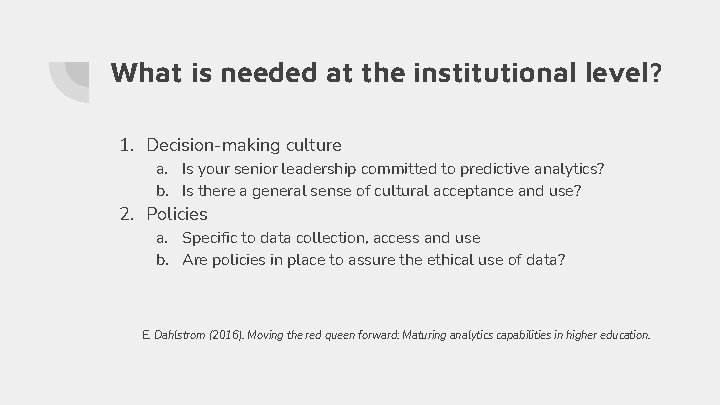 What is needed at the institutional level?

1. Decision-making culture
a. Is your senior leadership committed to predictive analytics?
b. Is there a general sense of cultural acceptance and use?
2. Policies
a. Specific to data collection, access and use
b. Are policies in place to assure the ethical use of data?

E. Dahlstrom (2016). Moving the red queen forward: Maturing analytics capabilities in higher education.